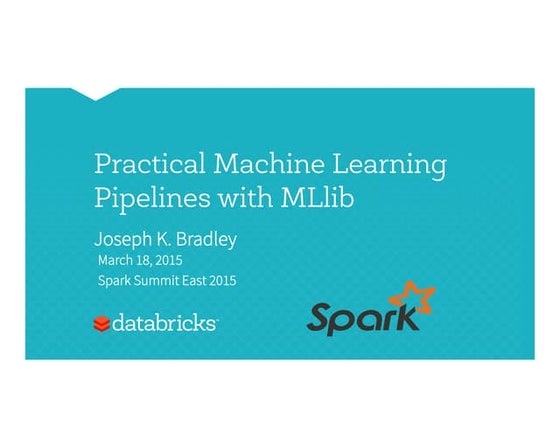 Practical Machine Learning Pipelines with MLlib

Joseph K. Bradley
March 18, 2015
Spark Summit East 2015

databricks

Spark